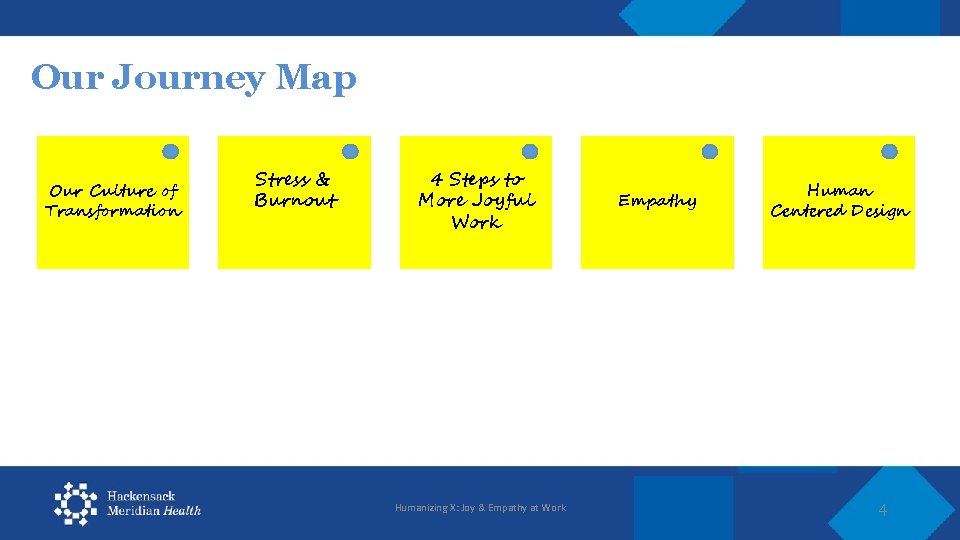 Our Journey Map

Our Culture of Transformation

Stress & Burnout

4 Steps to More Joyful Work

Empathy

Human Centered Design

Hackensack Meridian Health

Humanizing X: Joy & Empathy at Work

4